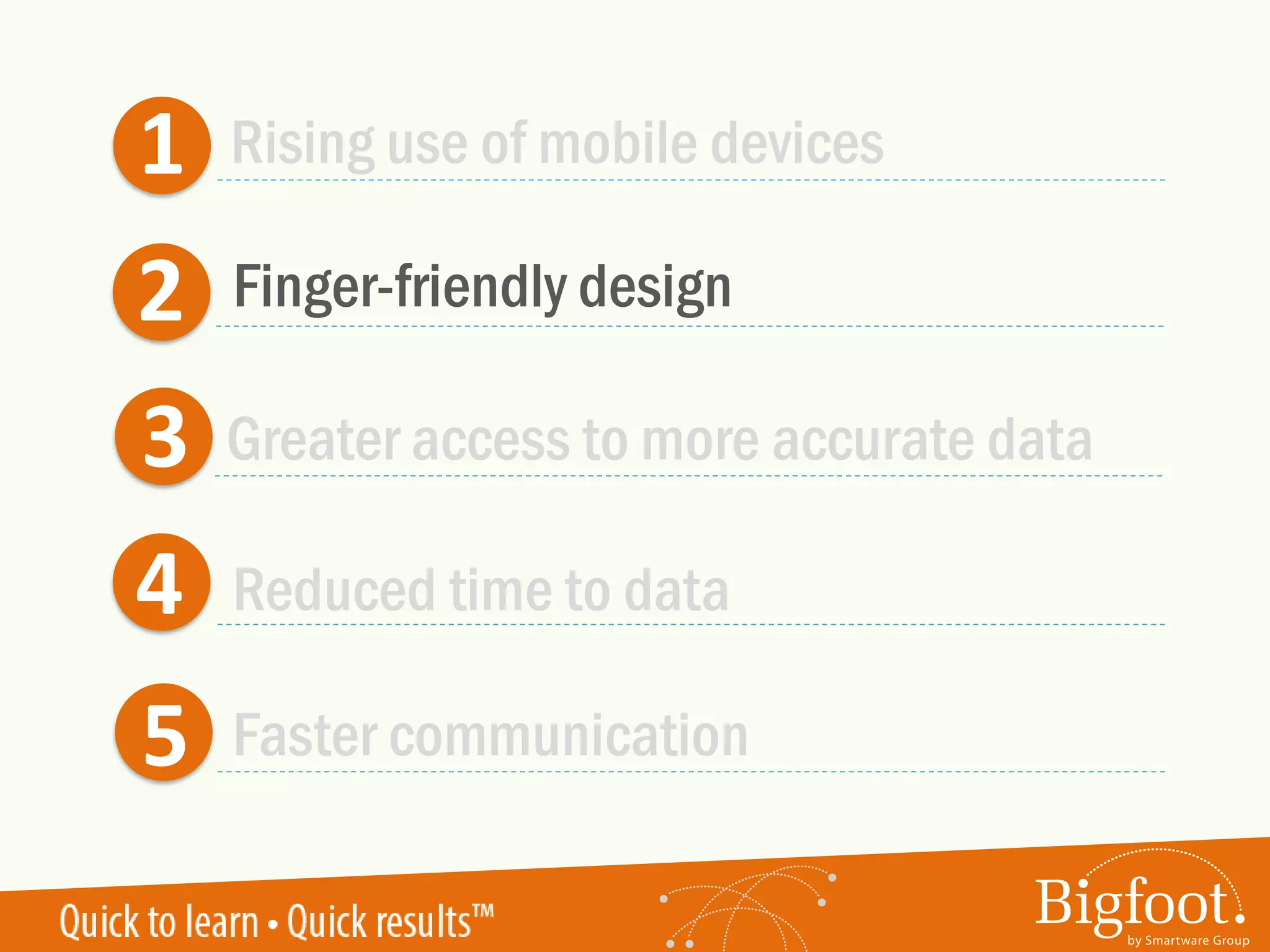 1 Rising use of mobile devices

2 Finger-friendly design

3 Greater access to more accurate data

4 Reduced time to data

5 Faster communication

Quick to learn • Quick results™

Bigfoot.
by Smartware Group